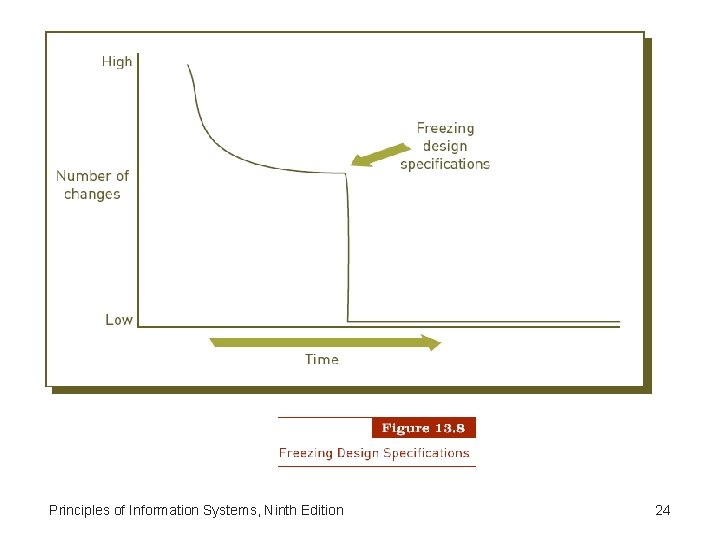 High

Number of changes

Low

Freezing design specifications

Time

Figure 13.8

Freezing Design Specifications

Principles of Information Systems, Ninth Edition

24